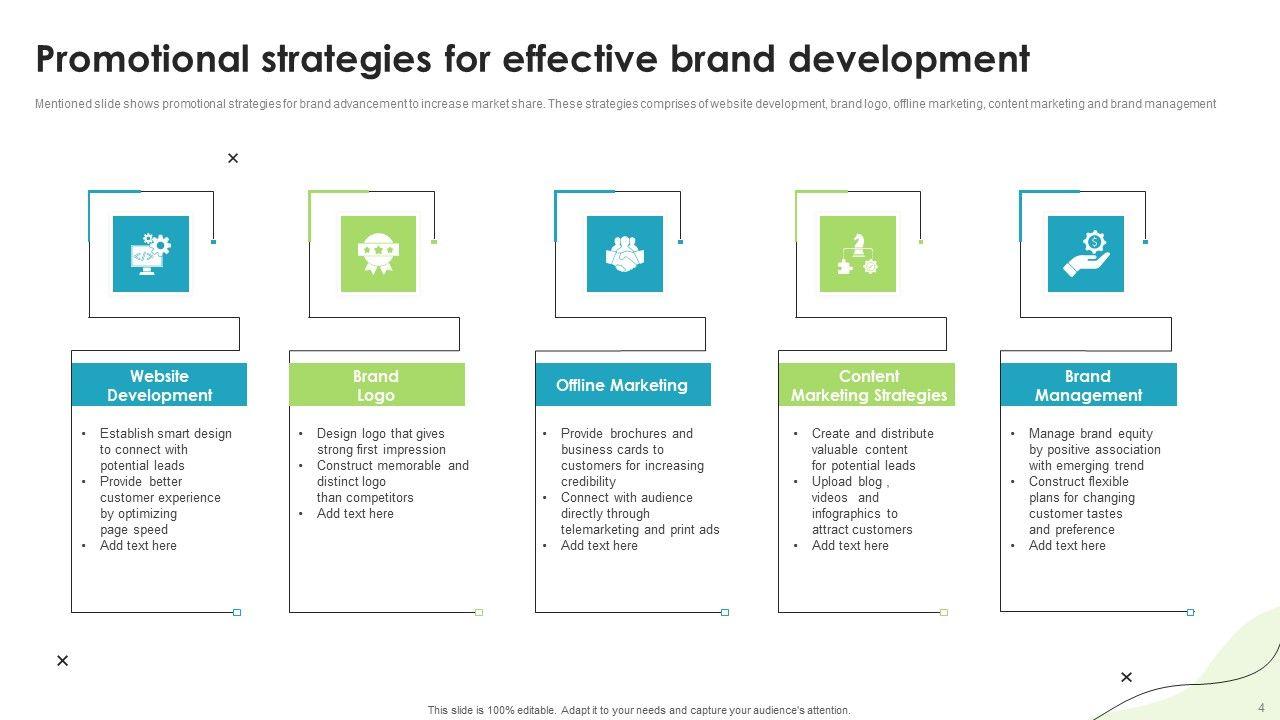 Promotional strategies for effective brand development

Mentioned slide shows promotional strategies for brand advancement to increase market share. These strategies comprises of website development, brand logo, offline marketing, content marketing and brand management

Website Development

- Establish smart design to connect with potential leads
- Provide better customer experience by optimizing page speed
- Add text here

Brand Logo

- Design logo that gives strong first impression
- Construct memorable and distinct logo than competitors
- Add text here

Offline Marketing

- Provide brochures and business cards to customers for increasing credibility
- Connect with audience directly through telemarketing and print ads
- Add text here

Content Marketing Strategies

- Create and distribute valuable content for potential leads
- Upload blog , videos and infographics to attract customers
- Add text here

Brand Management

- Manage brand equity by positive association with emerging trend
- Construct flexible plans for changing customer tastes and preference
- Add text here

This slide is 100% editable. Adapt it to your needs and capture your audience's attention.

4